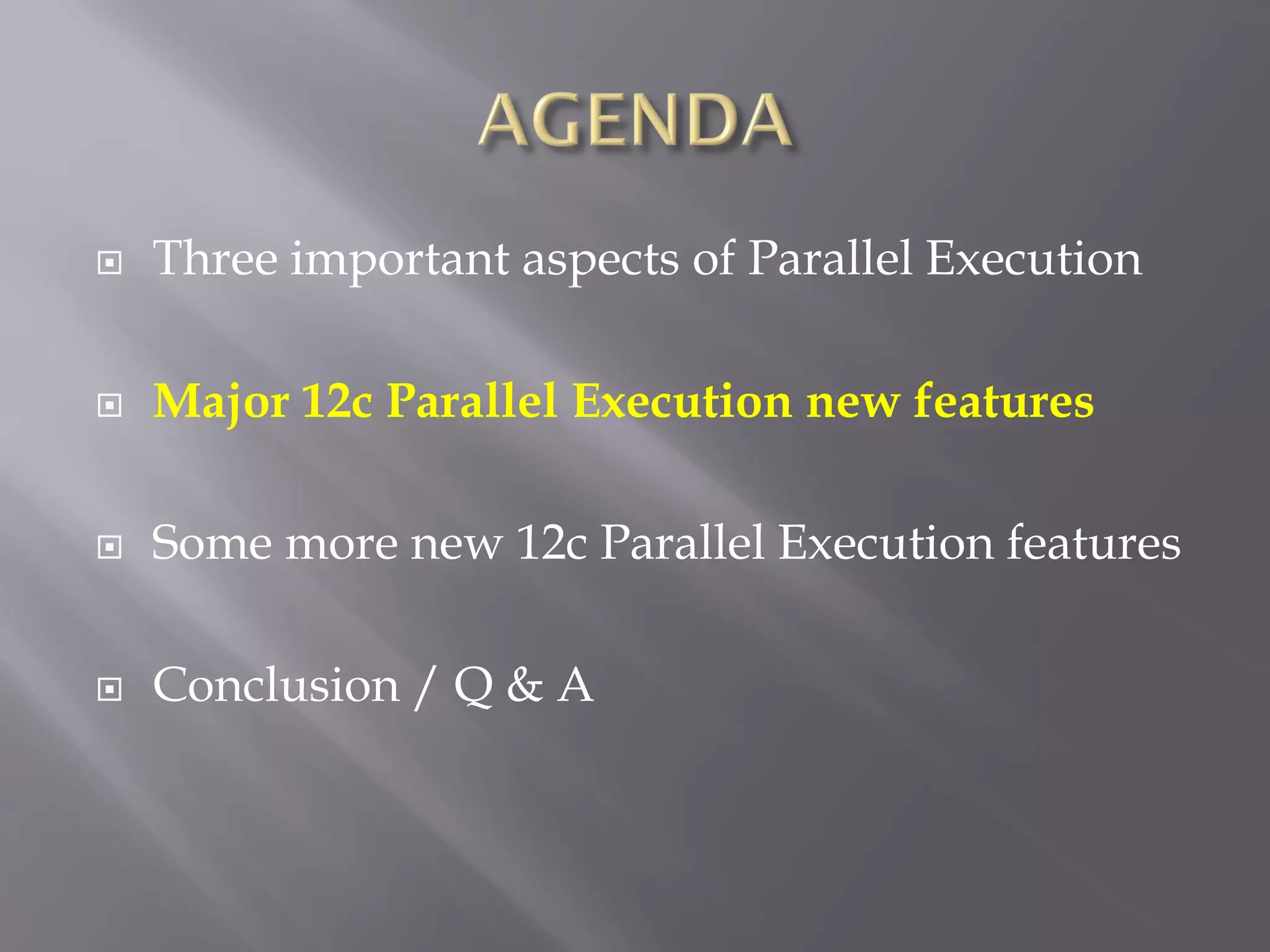 AGENDA

Three important aspects of Parallel Execution

Major 12c Parallel Execution new features

Some more new 12c Parallel Execution features

Conclusion / Q & A